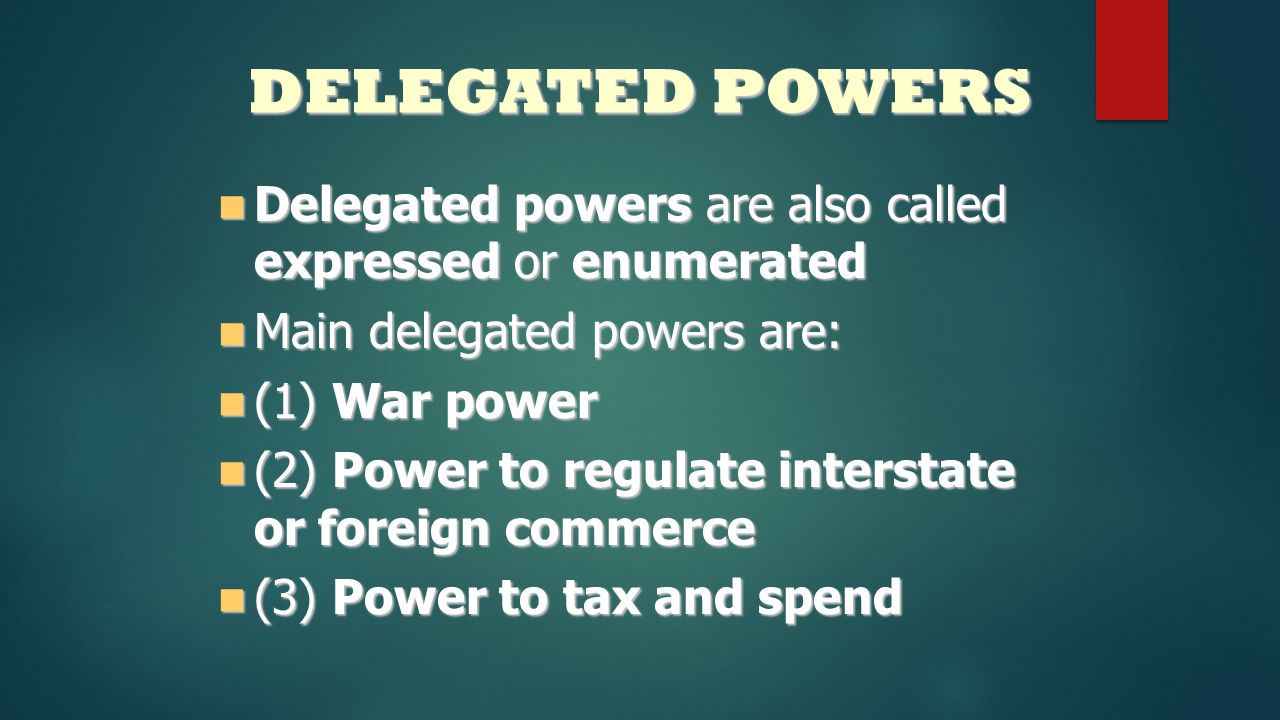 DELEGATED POWERS

Delegated powers are also called expressed or enumerated

Main delegated powers are:

(1) War power

(2) Power to regulate interstate or foreign commerce

(3) Power to tax and spend